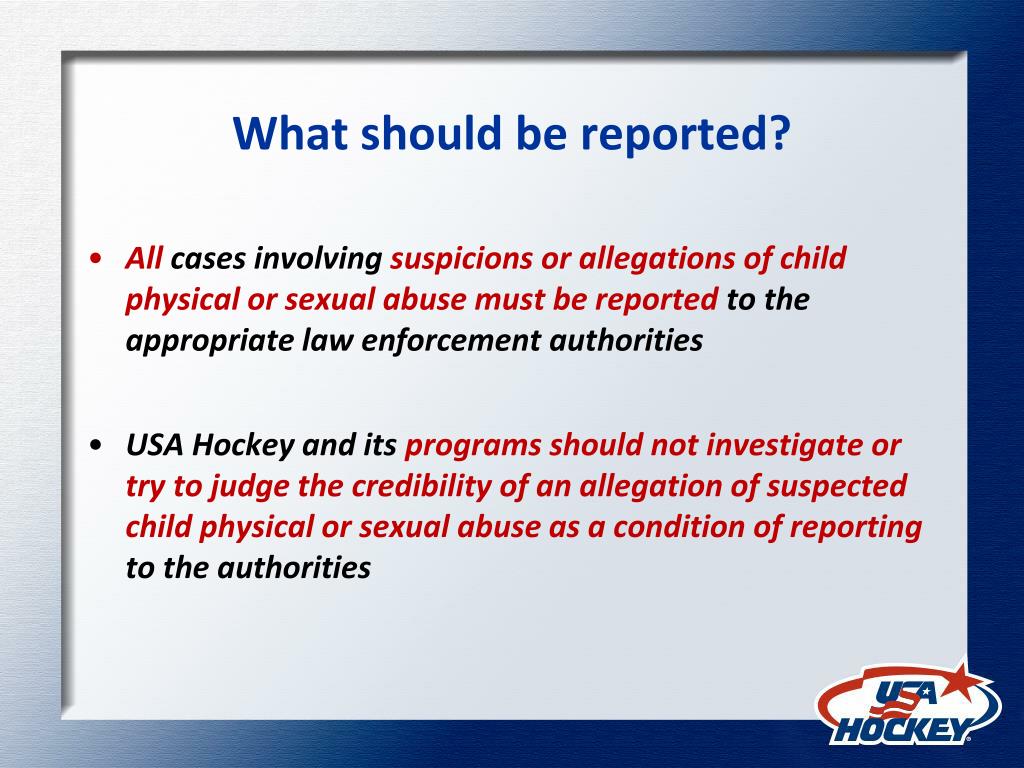 What should be reported?

• All cases involving suspicions or allegations of child physical or sexual abuse must be reported to the appropriate law enforcement authorities

• USA Hockey and its programs should not investigate or try to judge the credibility of an allegation of suspected child physical or sexual abuse as a condition of reporting to the authorities

USA HOCKEY